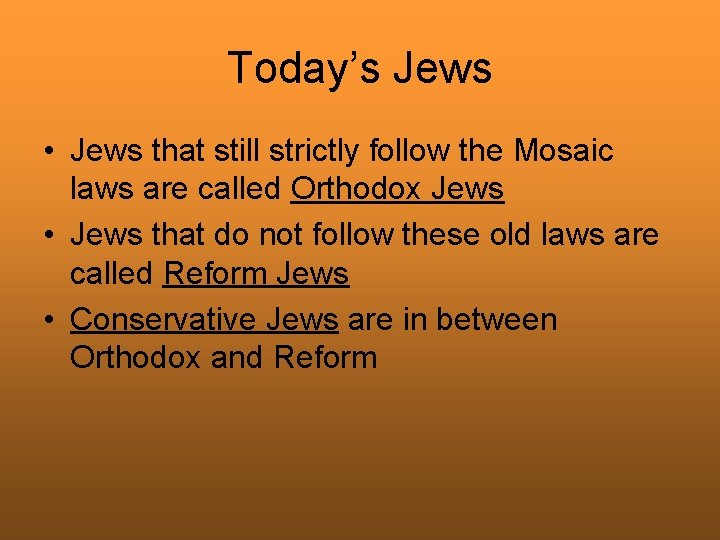 Today's Jews

• Jews that still strictly follow the Mosaic laws are called Orthodox Jews
• Jews that do not follow these old laws are called Reform Jews
• Conservative Jews are in between Orthodox and Reform